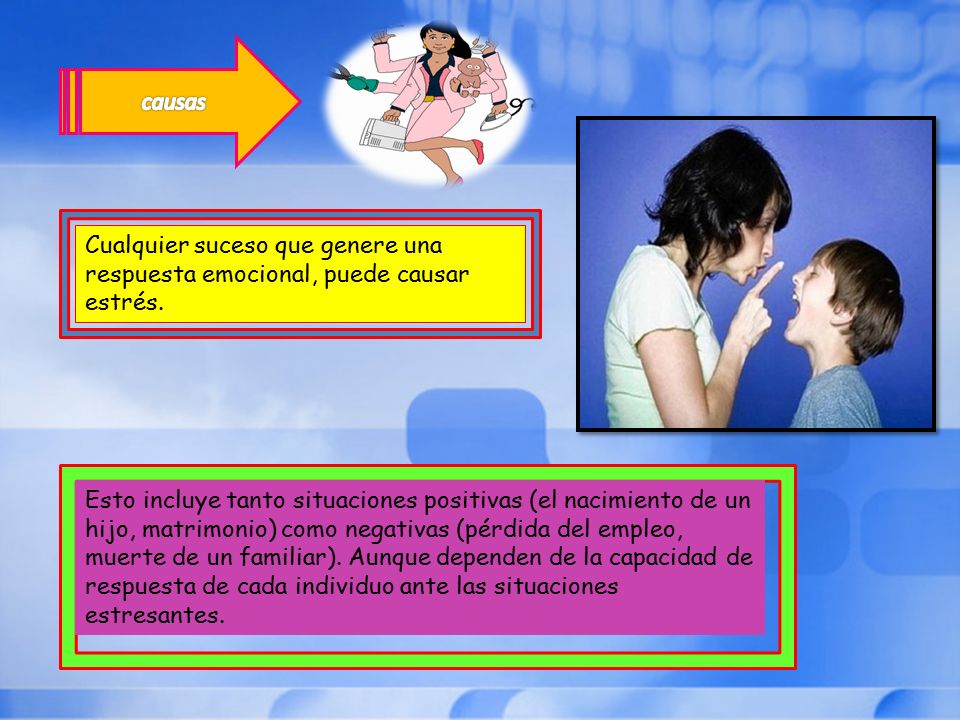 causas

Cualquier suceso que genere una respuesta emocional, puede causar estrés.

Esto incluye tanto situaciones positivas (el nacimiento de un hijo, matrimonio) como negativas (pérdida del empleo, muerte de un familiar). Aunque dependen de la capacidad de respuesta de cada individuo ante las situaciones estresantes.